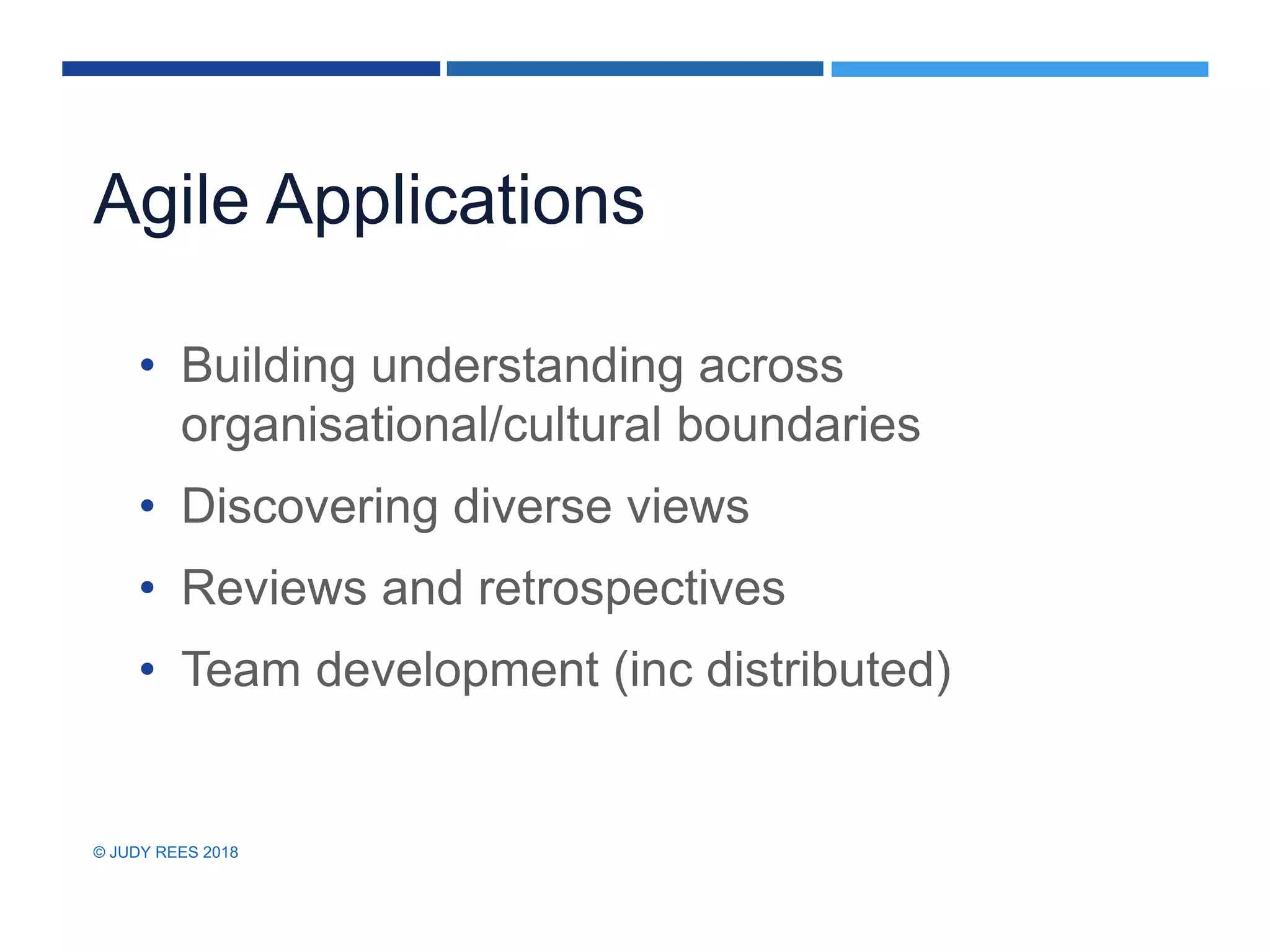 Agile Applications

• Building understanding across organisational/cultural boundaries
• Discovering diverse views
• Reviews and retrospectives
• Team development (inc distributed)

© JUDY REES 2018